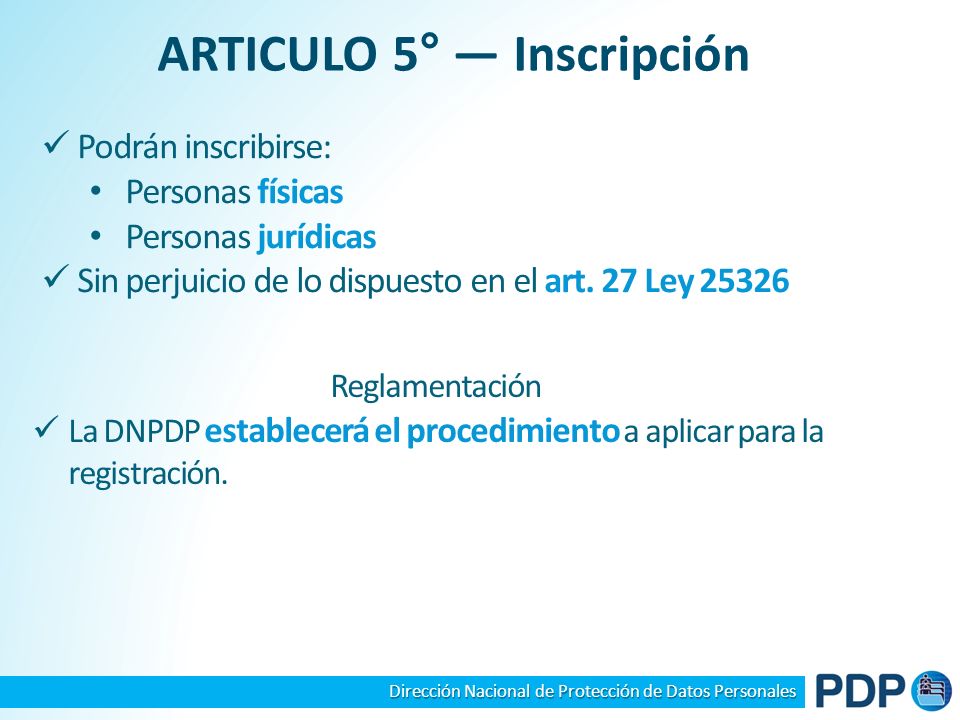 ARTICULO 5° — Inscripción

✓ Podrán inscribirse:
• Personas físicas
• Personas jurídicas
✓ Sin perjuicio de lo dispuesto en el art. 27 Ley 25326

Reglamentación
✓ La DNPDP establecerá el procedimiento a aplicar para la registración.

Dirección Nacional de Protección de Datos Personales

PDP